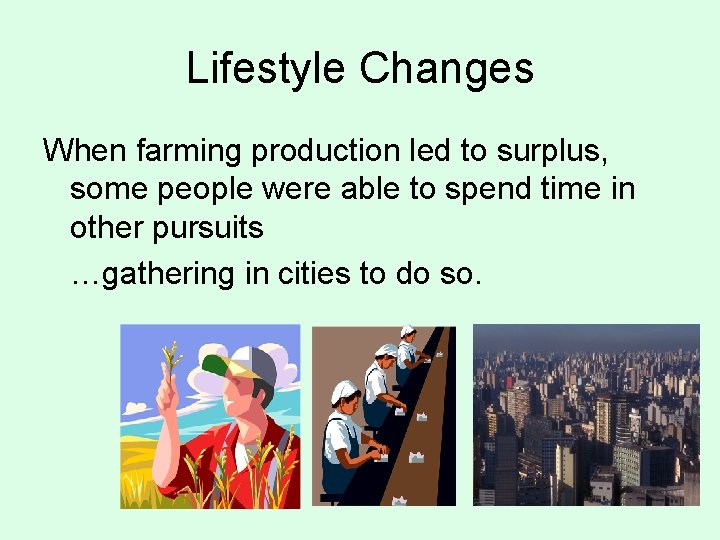 Lifestyle Changes

When farming production led to surplus, some people were able to spend time in other pursuits

…gathering in cities to do so.